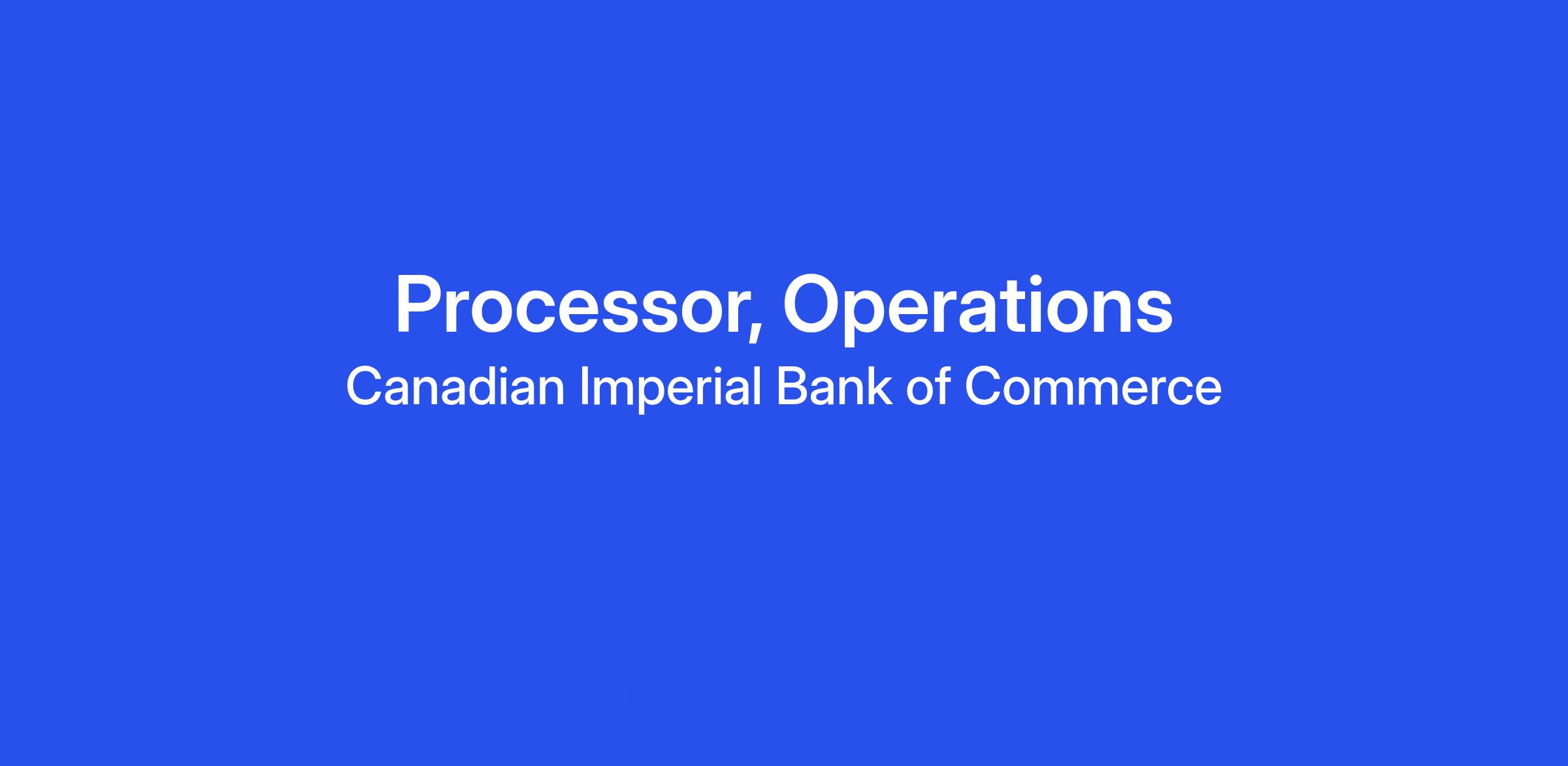 Processor, Operations
Canadian Imperial Bank of Commerce